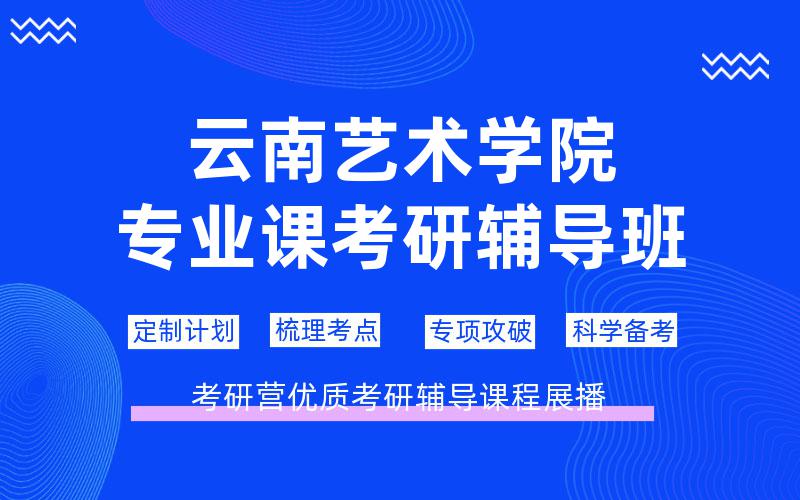 云南艺术学院
专业课考研辅导班

定制计划 梳理考点 专项攻破 科学备考

考研营优质考研辅导课程展播